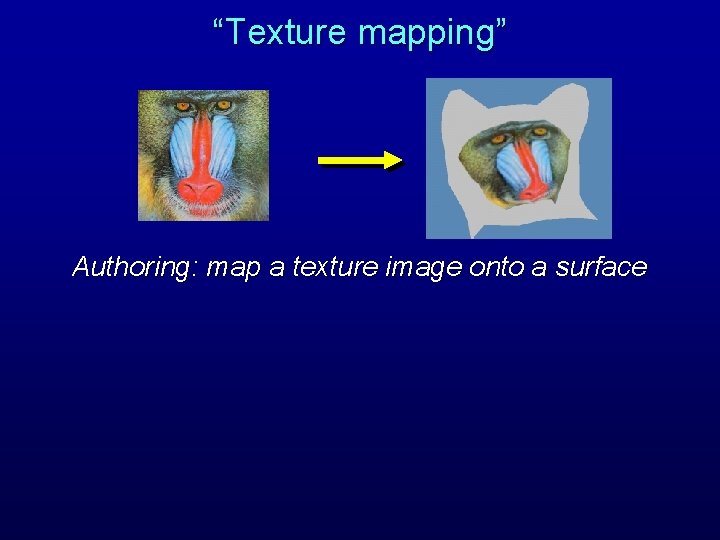 "Texture mapping"

Authoring: map a texture image onto a surface